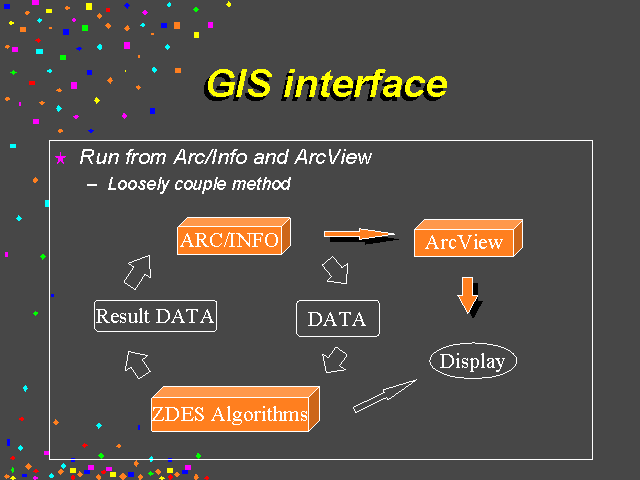 GIS interface

Run from Arc/Info and ArcView
– Loosely couple method

ARC/INFO

ArcView

Result DATA

DATA

Display

ZDES Algorithms